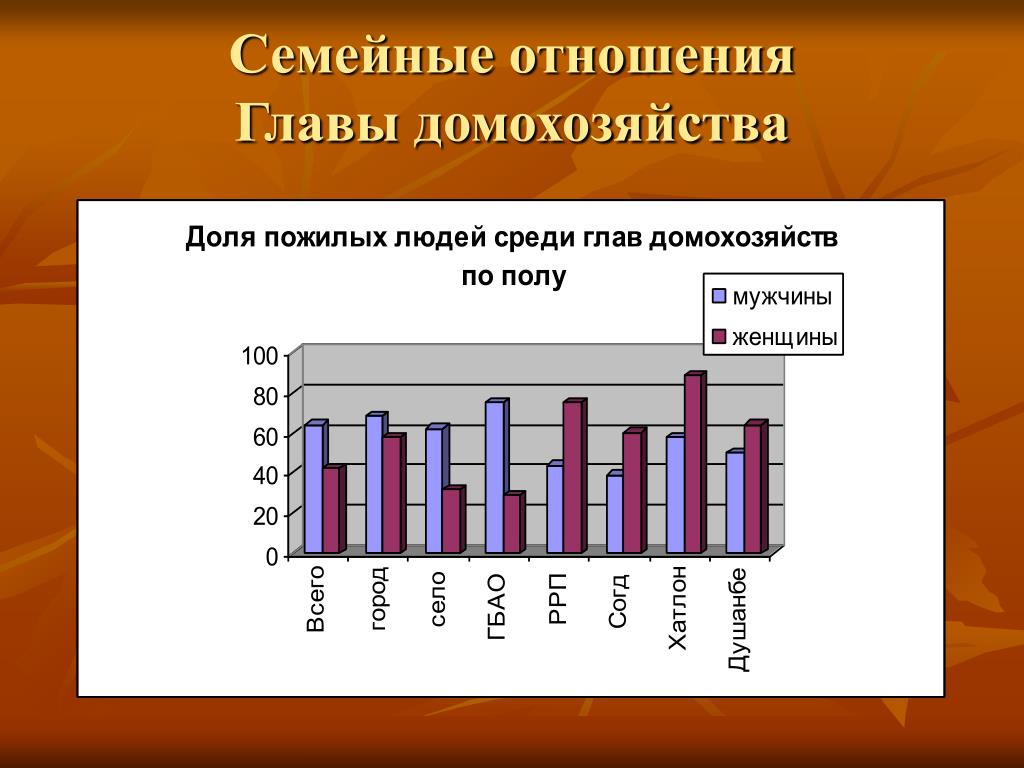 Семейные отношения
Главы домохозяйства

Доля пожилых людей среди глав домохозяйств по полу

мужчины
женщины

100
80
60
40
20
0

Всего
город
село
ГБАО
РРП
Согд
Хатлон
Душанбе